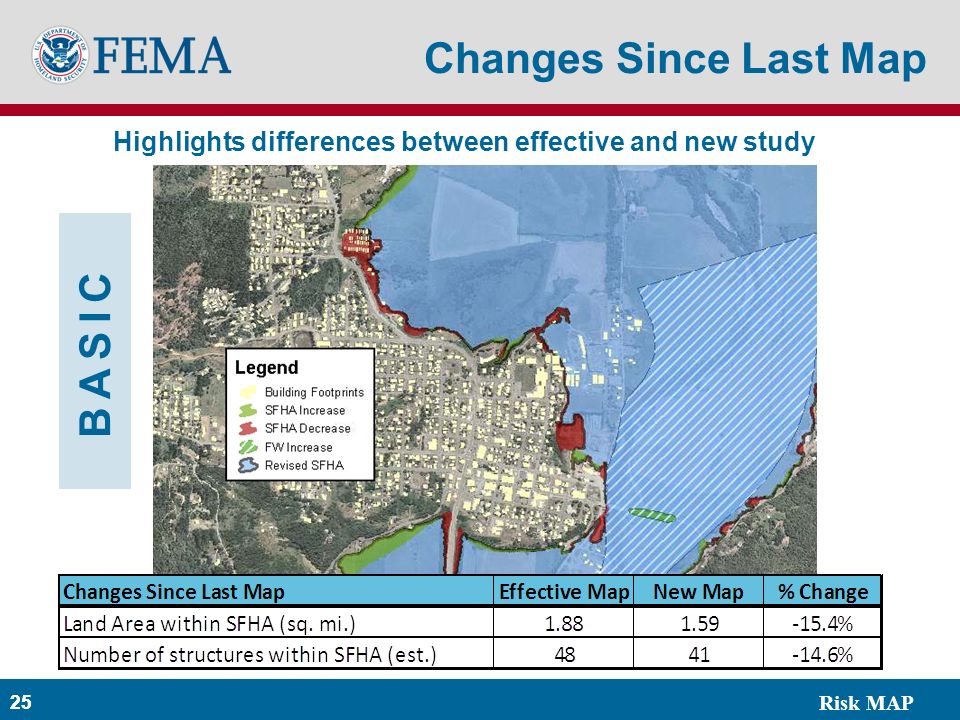 U.S. DEPARTMENT OF HOMELAND SECURITY

FEMA

Changes Since Last Map

Highlights differences between effective and new study

BASIC

Legend
Building Footprints
SFHA Increase
SFHA Decrease
FW Increase
Revised SFHA

| Changes Since Last Map | Effective Map | New Map | % Change |
|---|---|---|---|
| Land Area within SFHA (sq. mi.) | 1.88 | 1.59 | -15.4% |
| Number of structures within SFHA (est.) | 48 | 41 | -14.6% |

25

Risk MAP